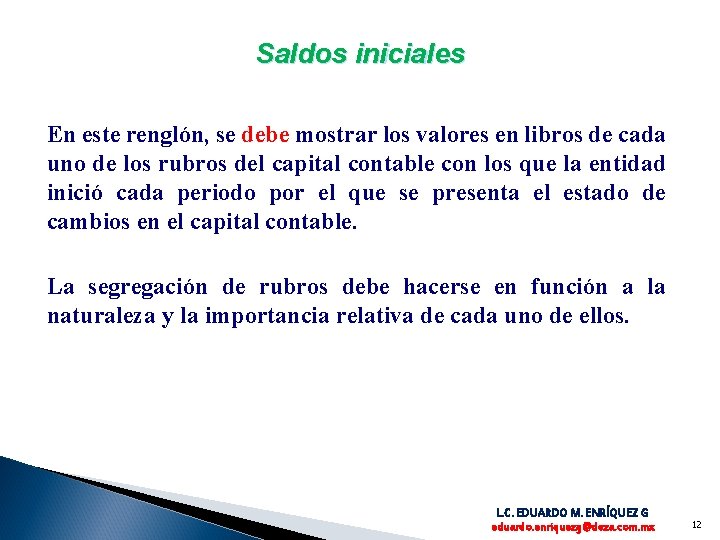 Saldos iniciales

En este renglón, se debe mostrar los valores en libros de cada uno de los rubros del capital contable con los que la entidad inició cada periodo por el que se presenta el estado de cambios en el capital contable.

La segregación de rubros debe hacerse en función a la naturaleza y la importancia relativa de cada uno de ellos.

L.C. EDUARDO M. ENRÍQUEZ G
eduardo.enriquezg@deza.com.mx

12